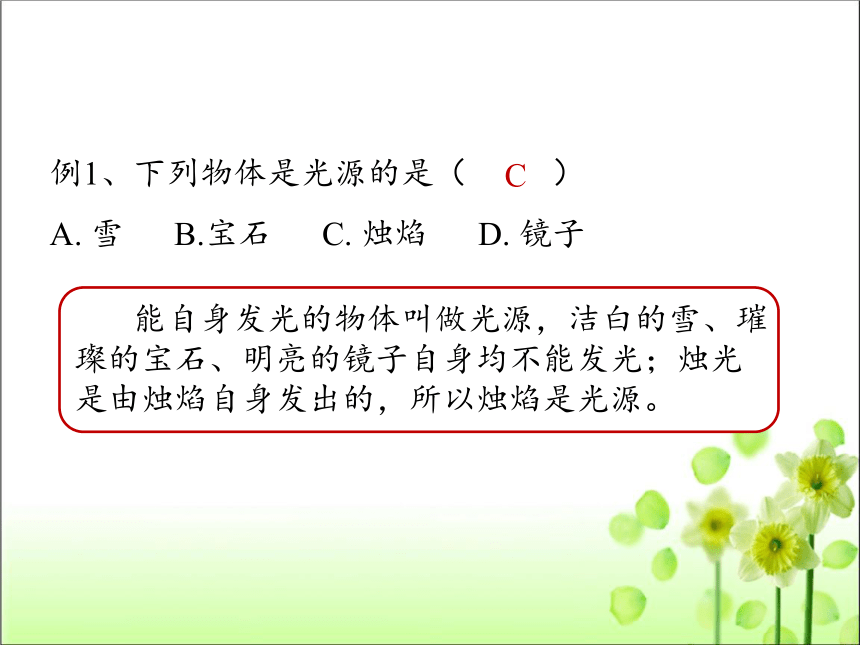 例1、下列物体是光源的是（ C ）

A. 雪　B.宝石　C. 烛焰　D. 镜子

能自身发光的物体叫做光源，洁白的雪、璀璨的宝石、明亮的镜子自身均不能发光；烛光是由烛焰自身发出的，所以烛焰是光源。